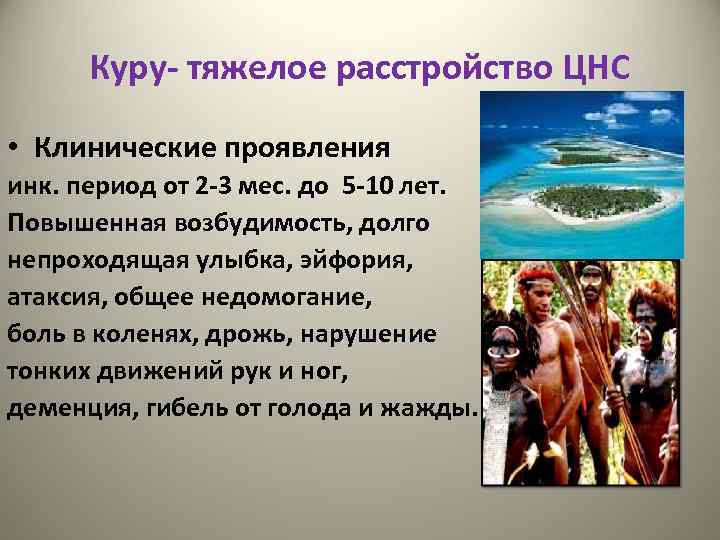 Куру- тяжелое расстройство ЦНС

• Клинические проявления

инк. период от 2-3 мес. до 5-10 лет. Повышенная возбудимость, долго непроходящая улыбка, эйфория, атаксия, общее недомогание, боль в коленях, дрожь, нарушение тонких движений рук и ног, деменция, гибель от голода и жажды.